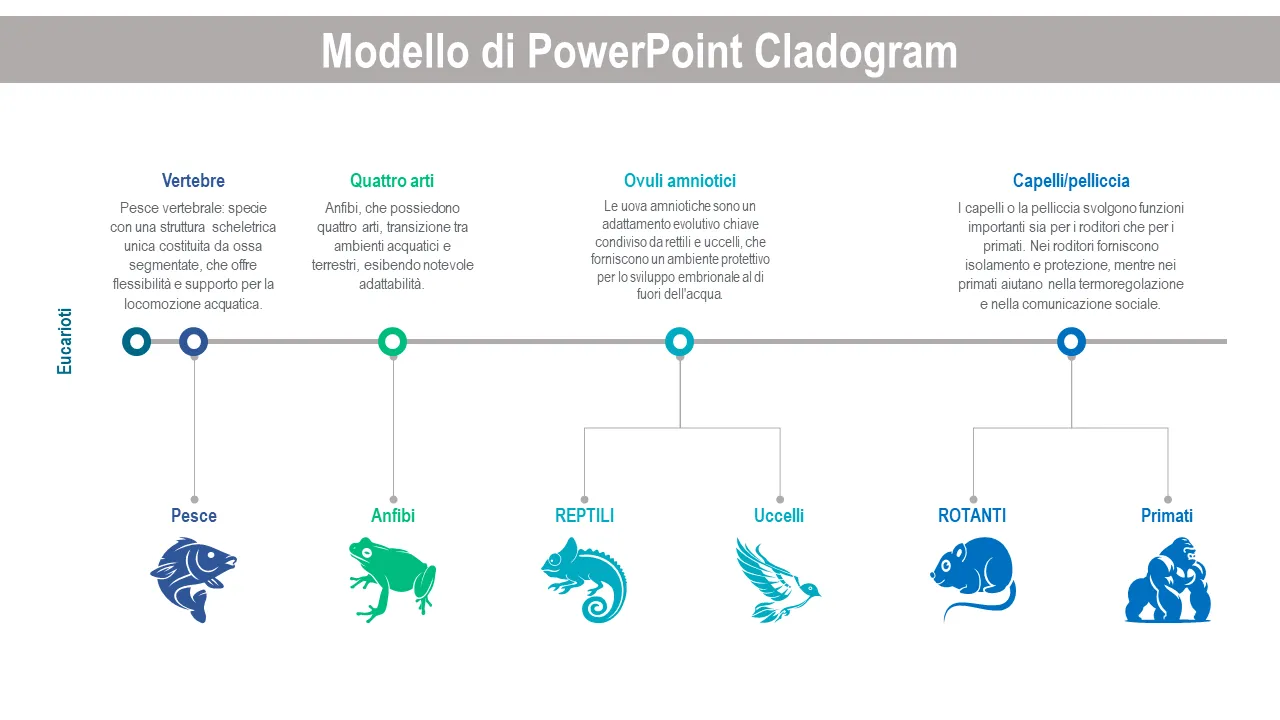 Modello di PowerPoint Cladogram

Vertebre

Pesce vertebrale: specie con una struttura scheletrica unica costituita da ossa segmentate, che offre flessibilità e supporto per la locomozione acquatica.

Quattro arti

Anfibi, che possiedono quattro arti, transizione tra ambienti acquatici e terrestri, esibendo notevole adattabilità.

Ovuli amniotici

Le uova amniotiche sono un adattamento evolutivo chiave condiviso da rettili e uccelli, che forniscono un ambiente protettivo per lo sviluppo embrionale al di fuori dell'acqua.

Capelli/pelliccia

I capelli o la pelliccia svolgono funzioni importanti sia per i roditori che per i primati. Nei roditori forniscono isolamento e protezione, mentre nei primati aiutano nella termoregolazione e nella comunicazione sociale.

Eucarioti

Pesce

Anfibi

REPTILI

Uccelli

ROTANTI

Primati